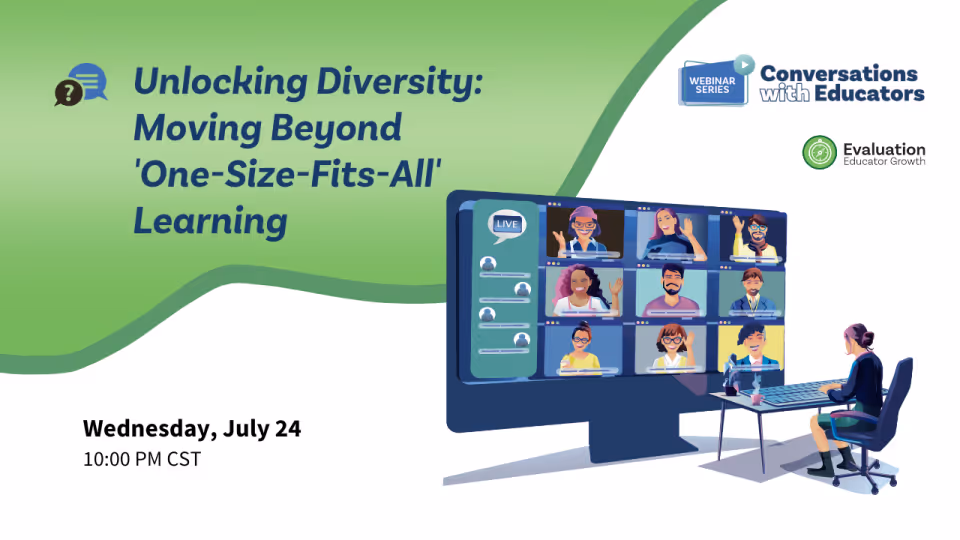 Unlocking Diversity: Moving Beyond 'One-Size-Fits-All' Learning

WEBINAR SERIES

Conversations with Educators

Evaluation
Educator Growth

LIVE

Wednesday, July 24
10:00 PM CST